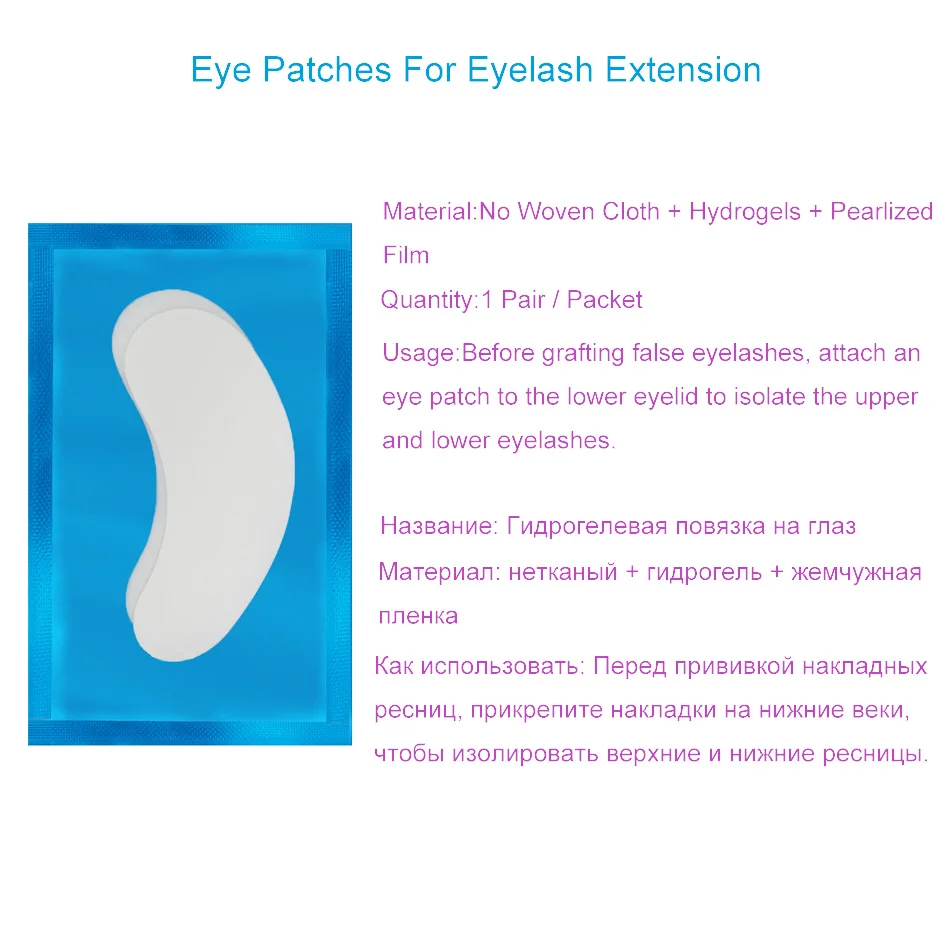 Eye Patches For Eyelash Extension

Material:No Woven Cloth + Hydrogels + Pearlized Film

Quantity:1 Pair / Packet

Usage:Before grafting false eyelashes, attach an eye patch to the lower eyelid to isolate the upper and lower eyelashes.

Название: Гидрогелевая повязка на глаз

Материал: нетканый + гидрогель + жемчужная пленка

Как использовать: Перед прививкой накладных ресниц, прикрепите накладки на нижние веки, чтобы изолировать верхние и нижние ресницы.